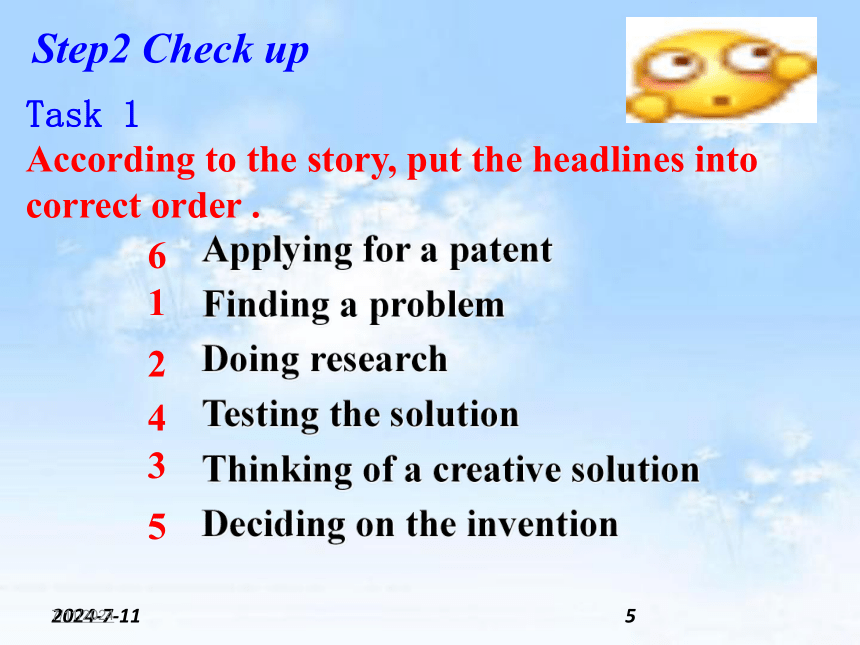 Step2 Check up

Task 1

According to the story, put the headlines into correct order .

6 Applying for a patent
1 Finding a problem
2 Doing research
4 Testing the solution
3 Thinking of a creative solution
5 Deciding on the invention

2024-7-11

5